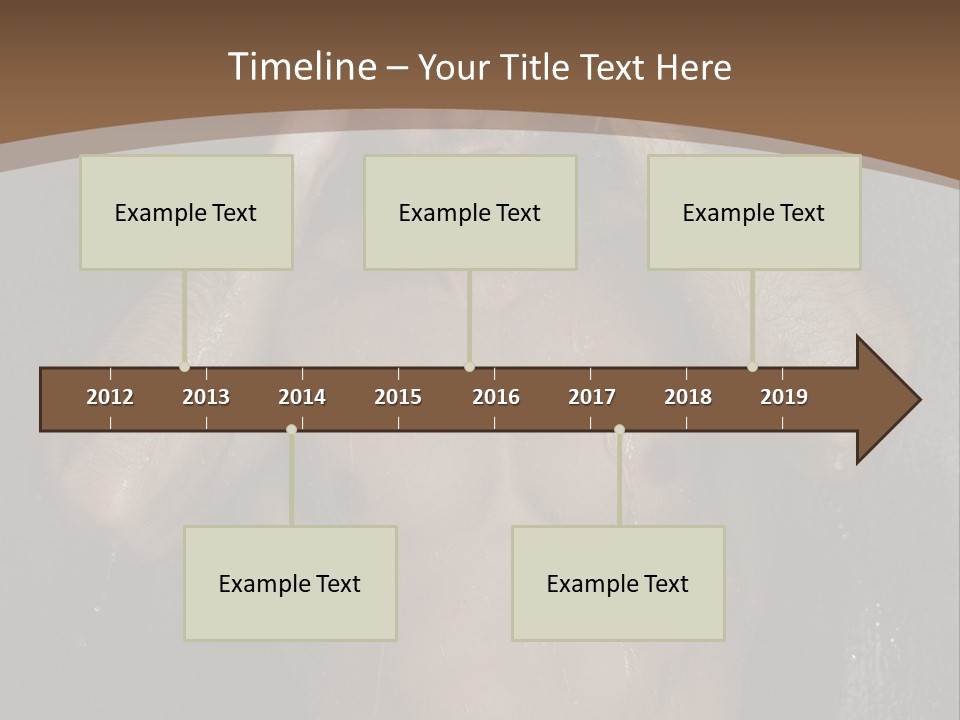 Timeline – Your Title Text Here

Example Text

Example Text

Example Text

2012
2013
2014
2015
2016
2017
2018
2019

Example Text

Example Text